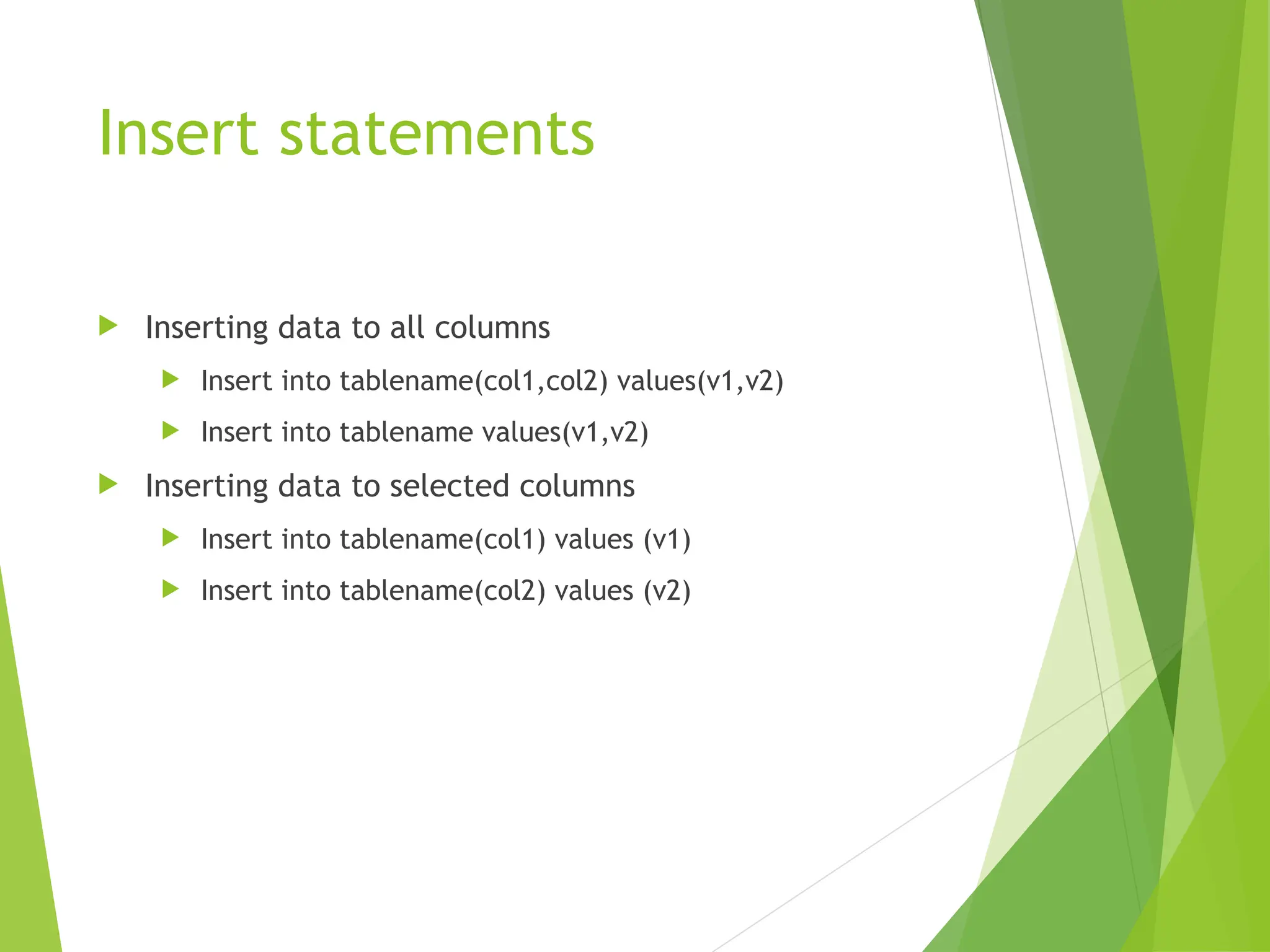 Insert statements

Inserting data to all columns

Insert into tablename(col1,col2) values(v1,v2)

Insert into tablename values(v1,v2)

Inserting data to selected columns

Insert into tablename(col1) values (v1)

Insert into tablename(col2) values (v2)